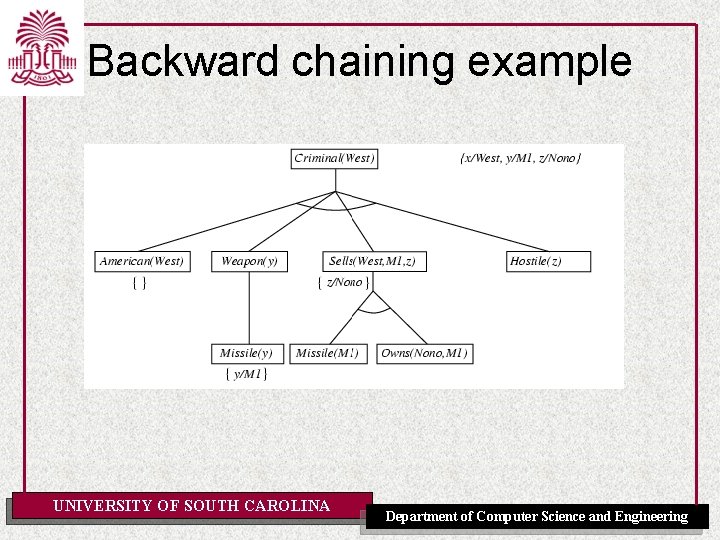 1801

Backward chaining example

Criminal(West)

{x/West, y/M1, z/Nono}

American(West)

{ }

Weapon(y)

Sells(West,M1,z)

{ z/Nono }

Hostile(z)

Missile(y)

{ y/M1 }

Missile(M1)

Owns(Nono,M1)

UNIVERSITY OF SOUTH CAROLINA

Department of Computer Science and Engineering